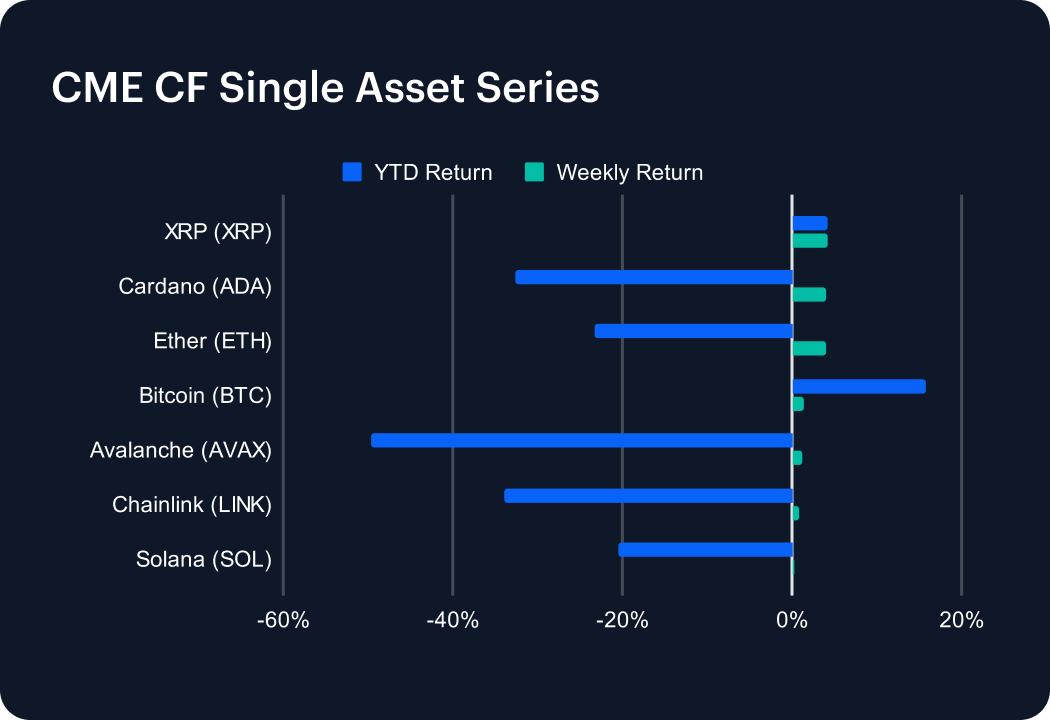 CME CF Single Asset Series

YTD Return
Weekly Return

XRP (XRP)
Cardano (ADA)
Ether (ETH)
Bitcoin (BTC)
Avalanche (AVAX)
Chainlink (LINK)
Solana (SOL)

-60%
-40%
-20%
0%
20%